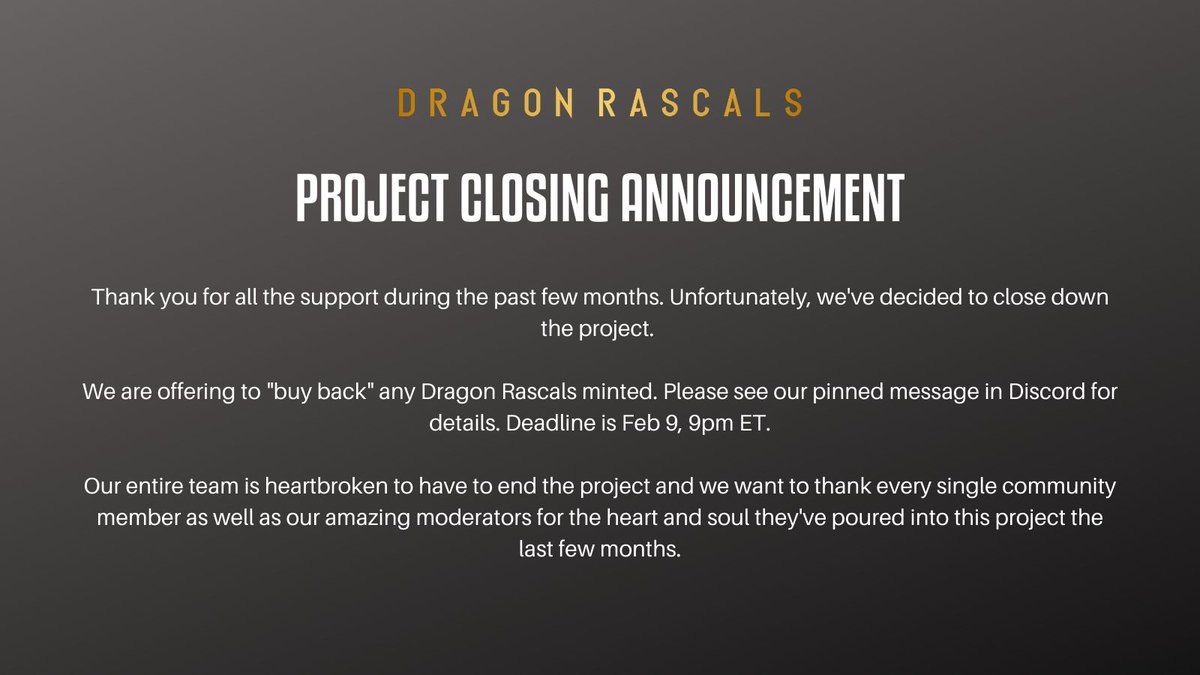 DRAGON RASCALS

PROJECT CLOSING ANNOUNCEMENT

Thank you for all the support during the past few months. Unfortunately, we've decided to close down the project.

We are offering to "buy back" any Dragon Rascals minted. Please see our pinned message in Discord for details. Deadline is Feb 9, 9pm ET.

Our entire team is heartbroken to have to end the project and we want to thank every single community member as well as our amazing moderators for the heart and soul they've poured into this project the last few months.